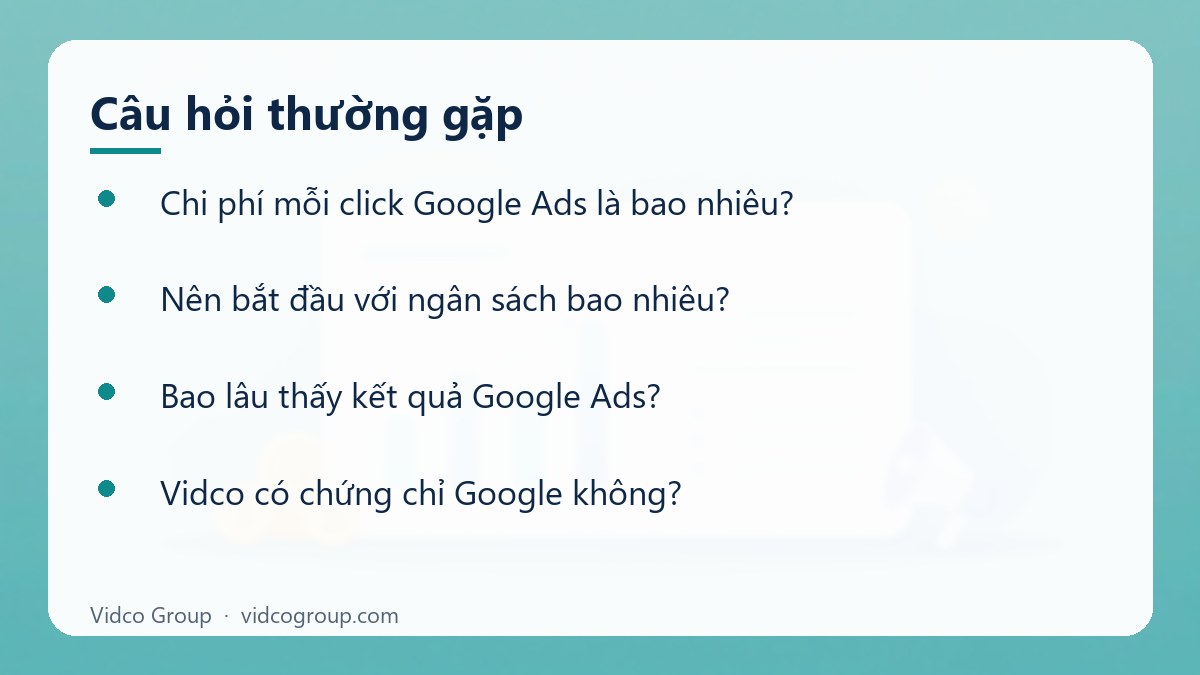 Câu hỏi thường gặp

• Chi phí mỗi click Google Ads là bao nhiêu?

• Nên bắt đầu với ngân sách bao nhiêu?

• Bao lâu thấy kết quả Google Ads?

• Vidco có chứng chỉ Google không?

Vidco Group · vidcogroup.com